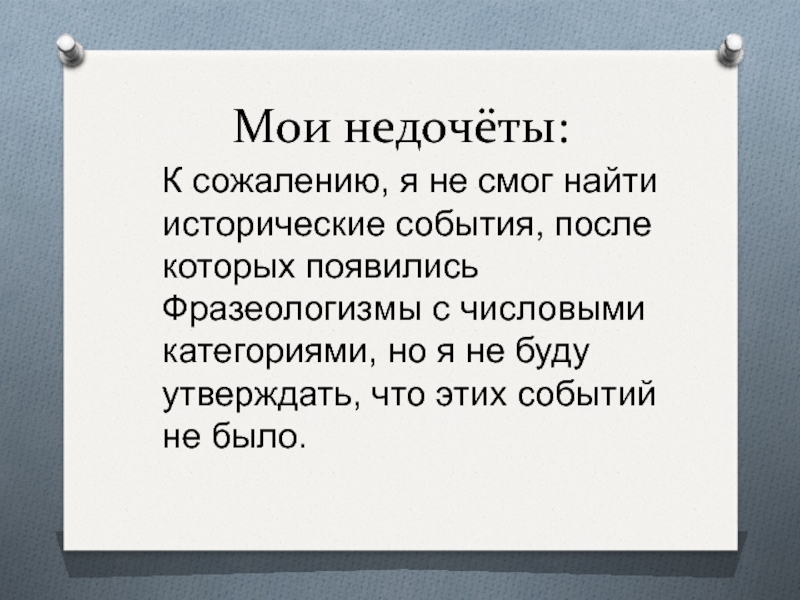 Мои недочёты:

К сожалению, я не смог найти исторические события, после которых появились Фразеологизмы с числовыми категориями, но я не буду утверждать, что этих событий не было.